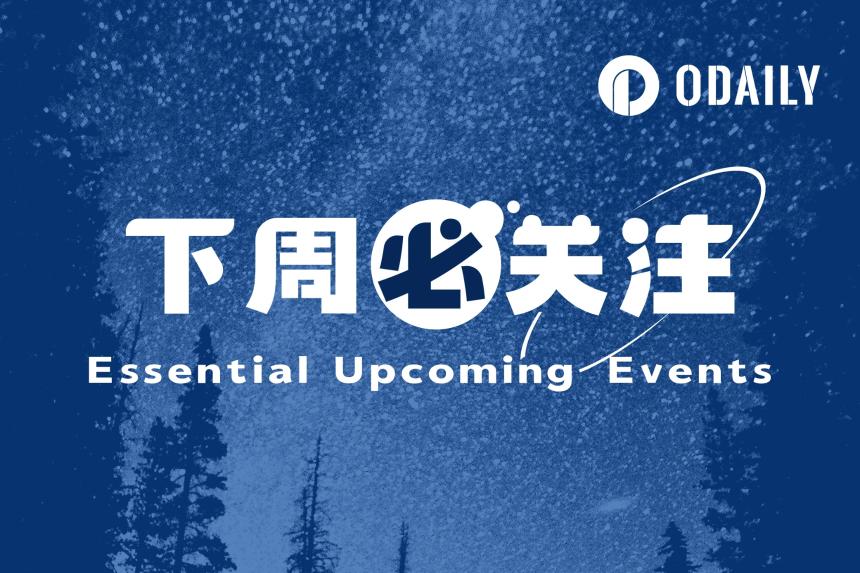 ODAILY

下周必关注

Essential Upcoming Events